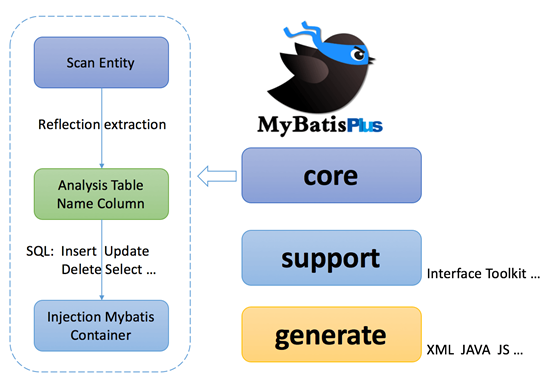 Scan Entity

Reflection extraction

Analysis Table Name Column

SQL: Insert Update Delete Select ...

Injection Mybatis Container

MyBatisPlus

core

support

Interface Toolkit ...

generate

XML JAVA JS ...